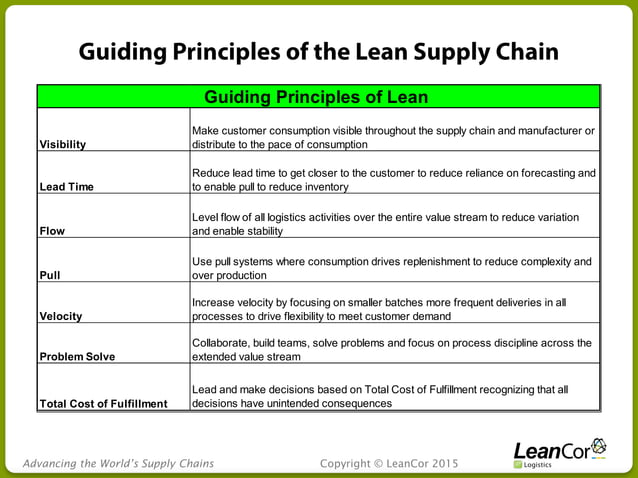 Guiding Principles of the Lean Supply Chain

| Guiding Principles of Lean | |
|---|---|
| Visibility | Make customer consumption visible throughout the supply chain and manufacturer or distribute to the pace of consumption |
| Lead Time | Reduce lead time to get closer to the customer to reduce reliance on forecasting and to enable pull to reduce inventory |
| Flow | Level flow of all logistics activities over the entire value stream to reduce variation and enable stability |
| Pull | Use pull systems where consumption drives replenishment to reduce complexity and over production |
| Velocity | Increase velocity by focusing on smaller batches more frequent deliveries in all processes to drive flexibility to meet customer demand |
| Problem Solve | Collaborate, build teams, solve problems and focus on process discipline across the extended value stream |
| Total Cost of Fulfillment | Lead and make decisions based on Total Cost of Fulfillment recognizing that all decisions have unintended consequences |

Advancing the World's Supply Chains

Copyright © LeanCor 2015

LeanCor Logistics